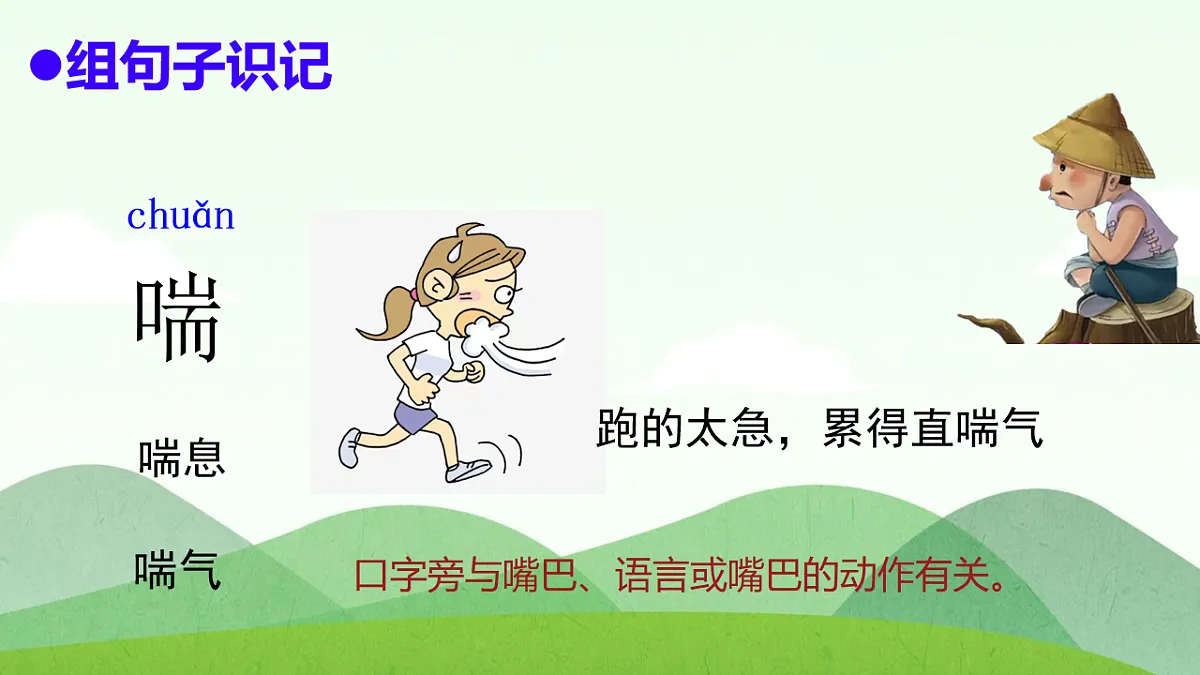 ●组句子识记

chuǎn

喘

喘息

喘气

跑的太急，累得直喘气

口字旁与嘴巴、语言或嘴巴的动作有关。